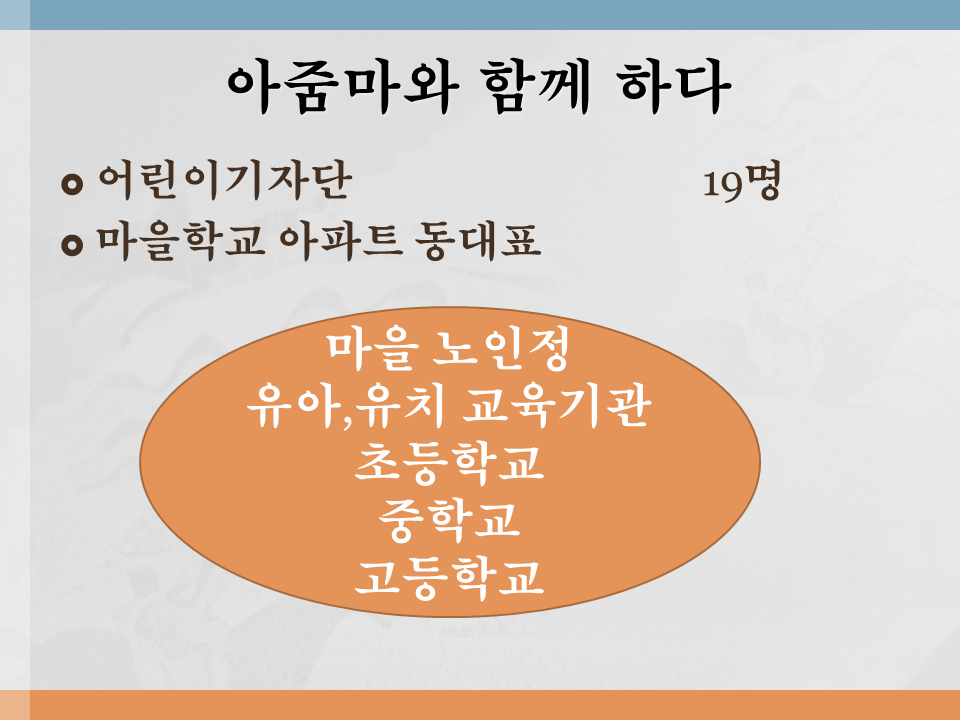 아줌마와 함께 하다

어린이기자단 19명

마을학교 아파트 동대표

마을 노인정
유아,유치 교육기관
초등학교
중학교
고등학교